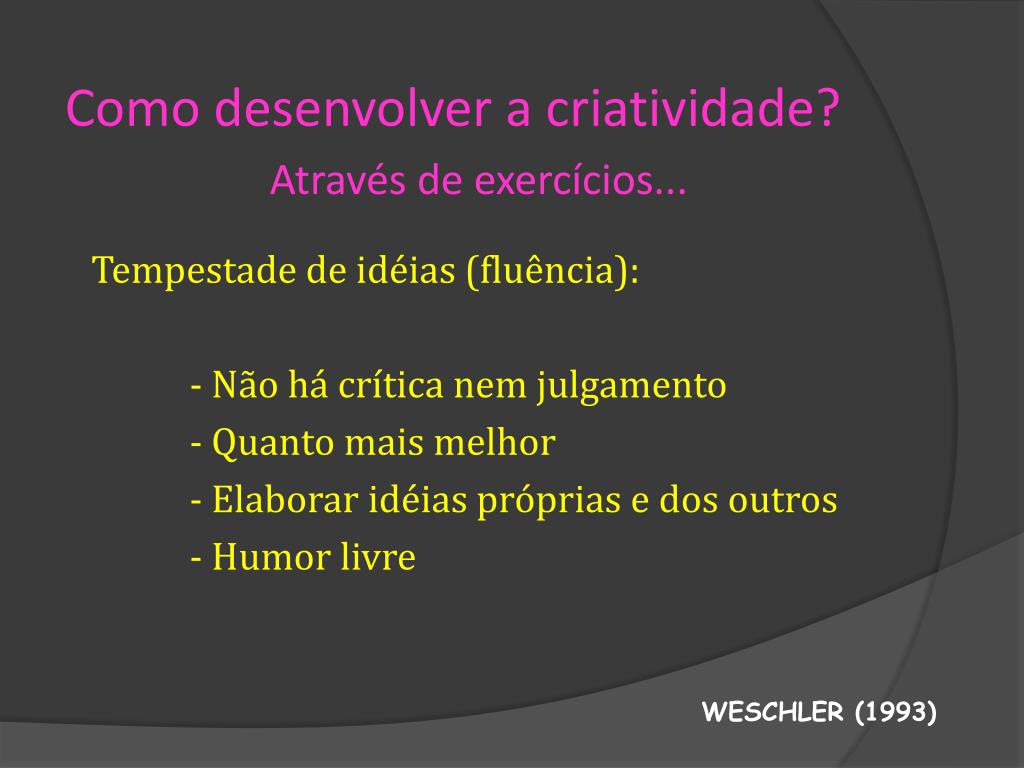 Como desenvolver a criatividade?

Através de exercícios...

Tempestade de idéias (fluência):

- Não há crítica nem julgamento
- Quanto mais melhor
- Elaborar idéias próprias e dos outros
- Humor livre

WESCHLER (1993)